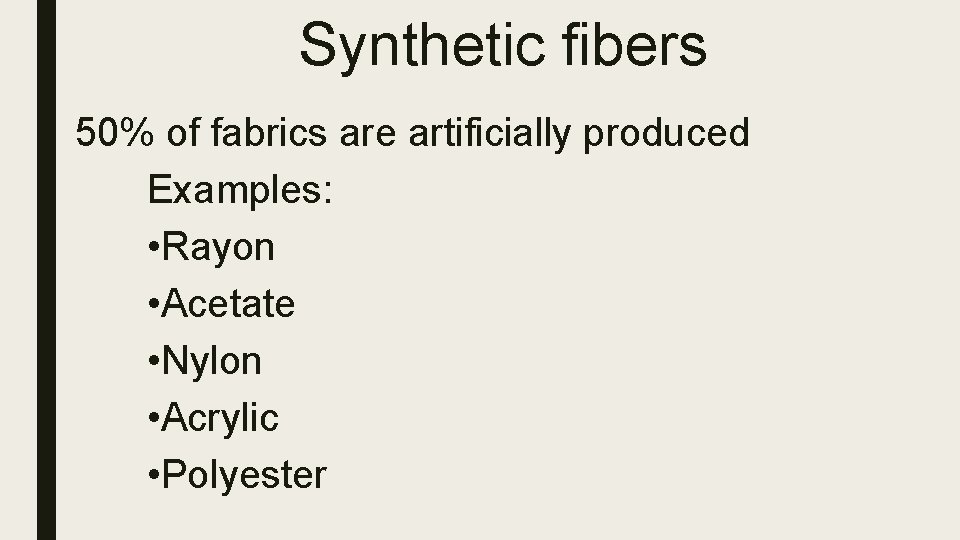 Synthetic fibers

50% of fabrics are artificially produced

Examples:

•Rayon

•Acetate

•Nylon

•Acrylic

•Polyester